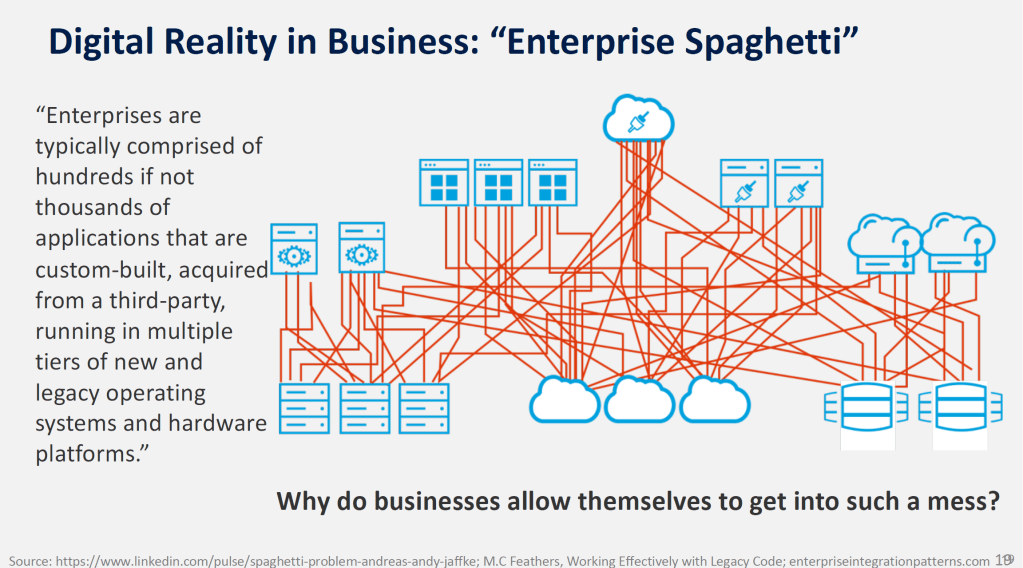 Digital Reality in Business: “Enterprise Spaghetti”

“Enterprises are typically comprised of hundreds if not thousands of applications that are custom-built, acquired from a third-party, running in multiple tiers of new and legacy operating systems and hardware platforms.”

Why do businesses allow themselves to get into such a mess?

Source: https://www.linkedin.com/pulse/spaghetti-problem-andreas-andy-jaffke; M.C Feathers, Working Effectively with Legacy Code; enterpriseintegrationpatterns.com 19